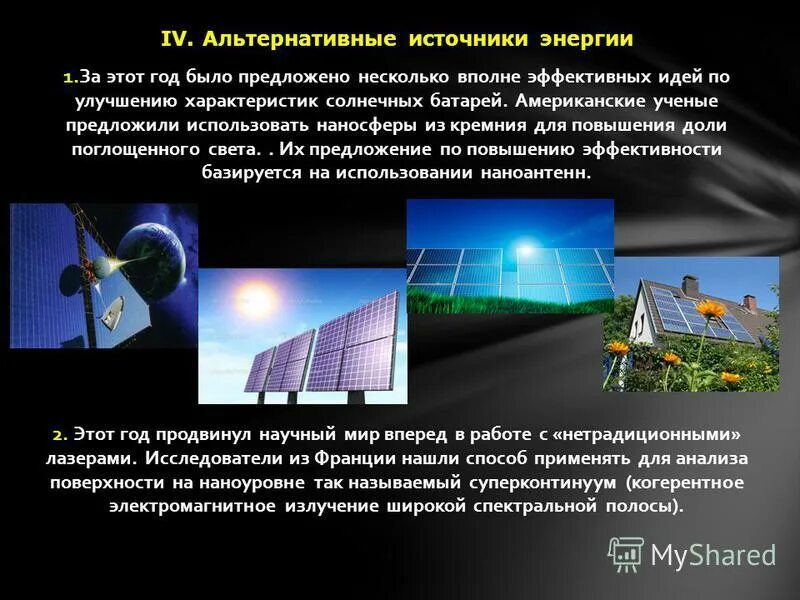 IV. Альтернативные источники энергии

1.За этот год было предложено несколько вполне эффективных идей по улучшению характеристик солнечных батарей. Американские ученые предложили использовать наносферы из кремния для повышения доли поглощенного света. . Их предложение по повышению эффективности базируется на использовании наноантенн.

2. Этот год продвинул научный мир вперед в работе с «нетрадиционными» лазерами. Исследователи из Франции нашли способ применять для анализа поверхности на наноуровне так называемый суперконтинуум (когерентное электромагнитное излучение широкой спектральной полосы).

MyShared